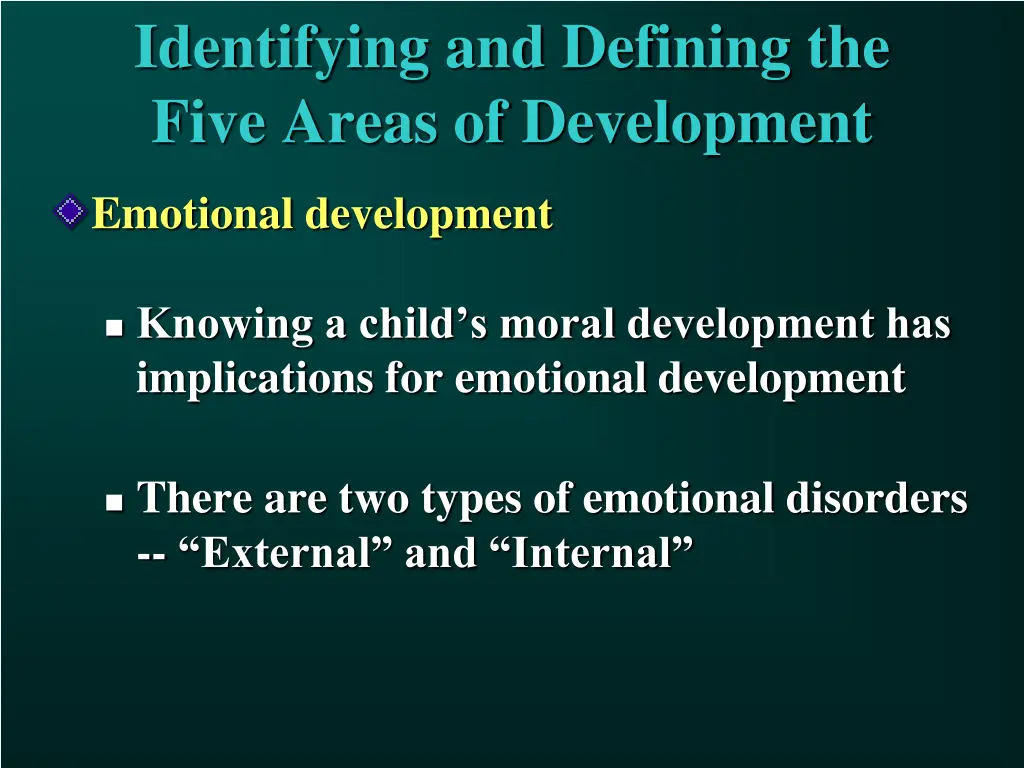 Identifying and Defining the Five Areas of Development

Emotional development

Knowing a child’s moral development has implications for emotional development

There are two types of emotional disorders -- “External” and “Internal”